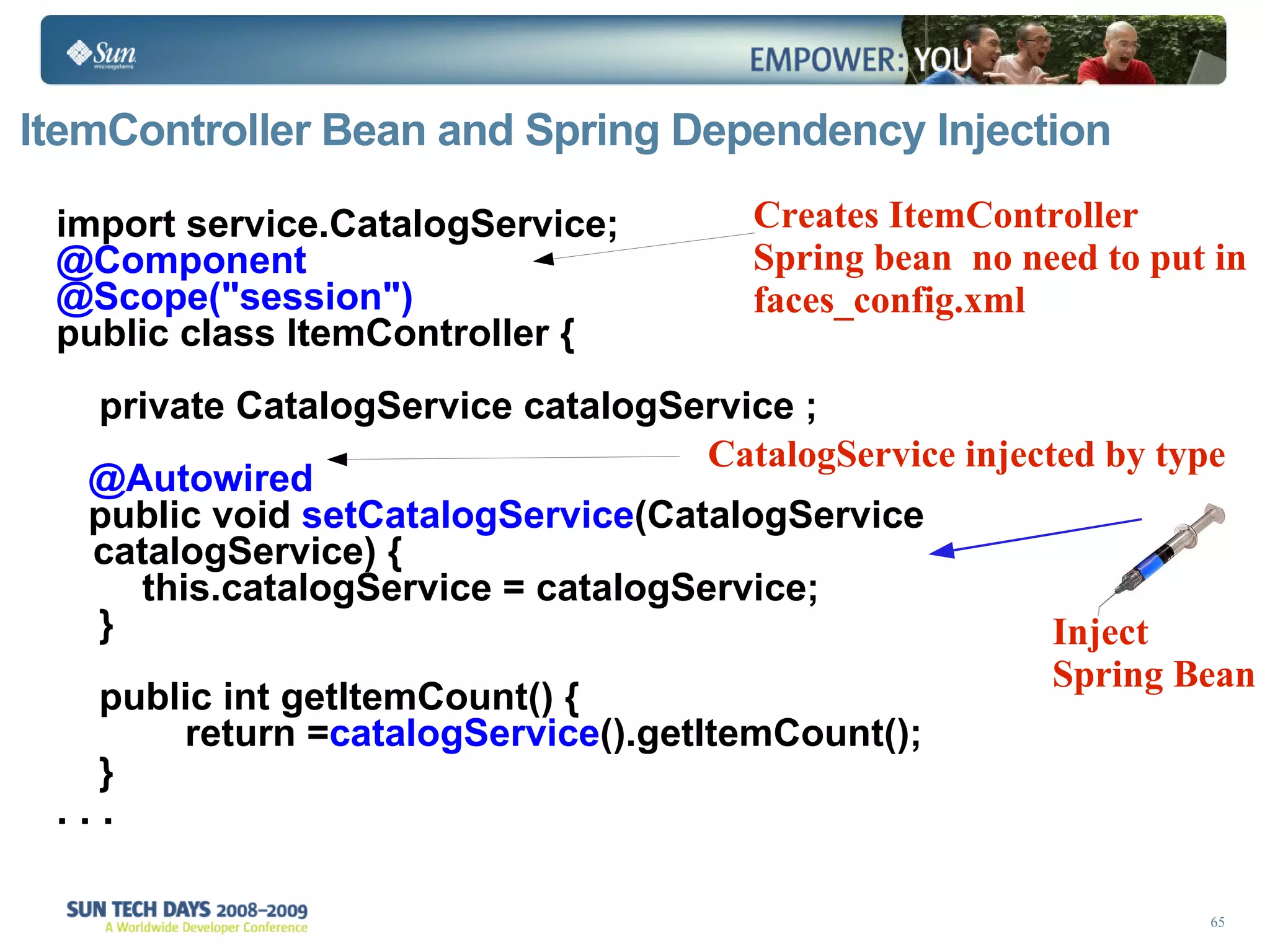 Sun microsystems

EMPOWER: YOU

ItemController Bean and Spring Dependency Injection

import service.CatalogService;
@Component
@Scope("session")
public class ItemController {

private CatalogService catalogService ;

@Autowired
public void setCatalogService(CatalogService catalogService) {
this.catalogService = catalogService;
}

public int getItemCount() {
return =catalogService().getItemCount();
}
. . .

Creates ItemController Spring bean no need to put in faces_config.xml

CatalogService injected by type

Inject Spring Bean

SUN TECH DAYS 2008–2009
A Worldwide Developer Conference

65